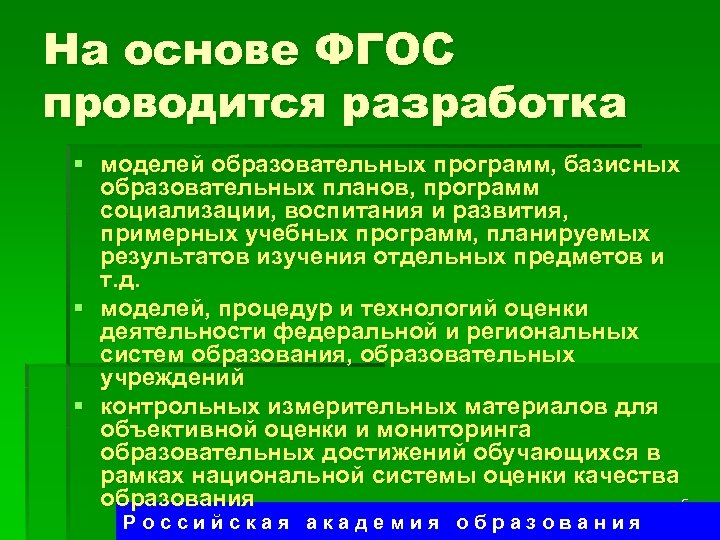 На основе ФГОС проводится разработка

▪ моделей образовательных программ, базисных образовательных планов, программ социализации, воспитания и развития, примерных учебных программ, планируемых результатов изучения отдельных предметов и т.д.

▪ моделей, процедур и технологий оценки деятельности федеральной и региональных систем образования, образовательных учреждений

▪ контрольных измерительных материалов для объективной оценки и мониторинга образовательных достижений обучающихся в рамках национальной системы оценки качества образования

Российская академия образования